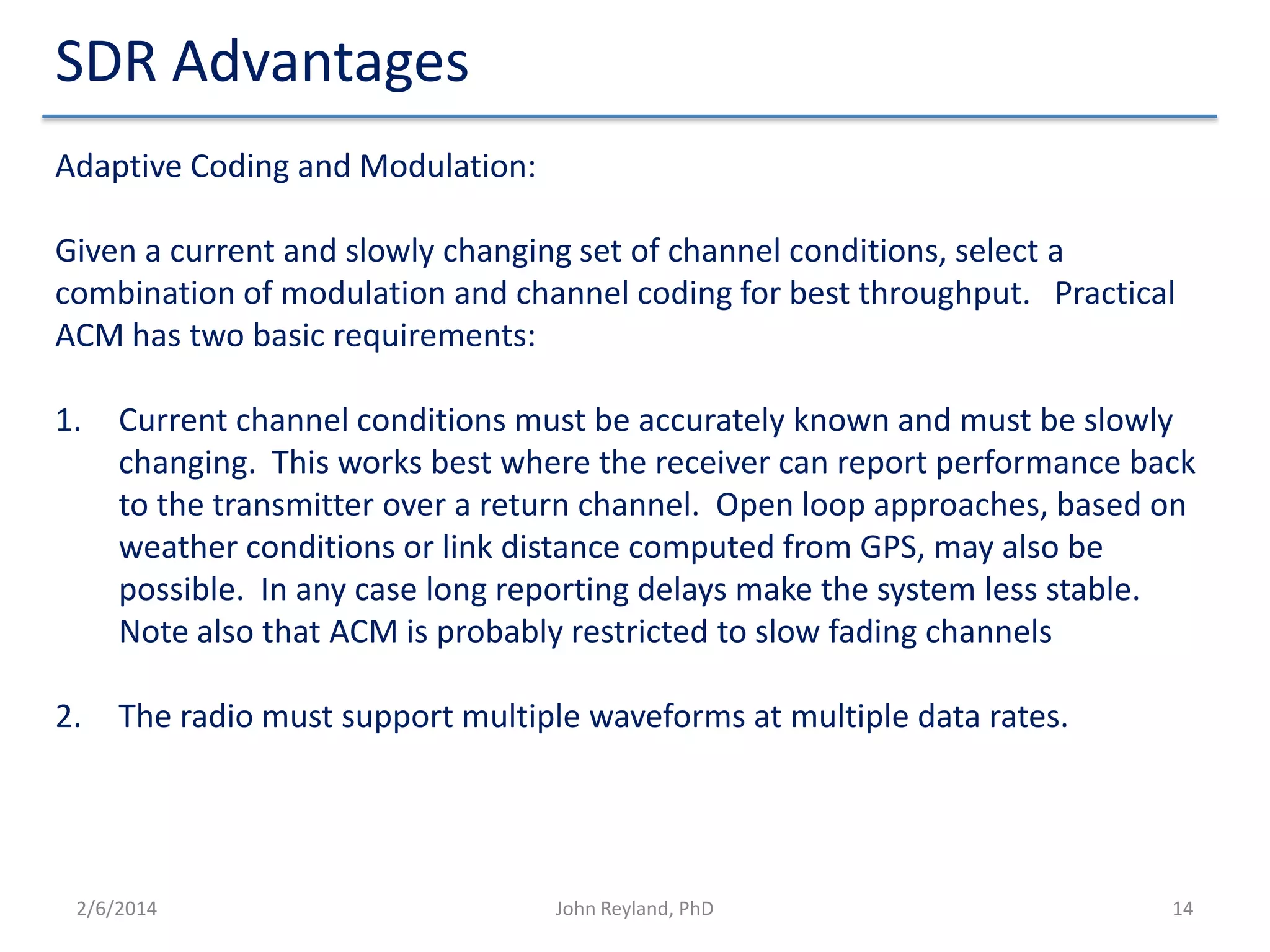 SDR Advantages

Adaptive Coding and Modulation:

Given a current and slowly changing set of channel conditions, select a combination of modulation and channel coding for best throughput. Practical ACM has two basic requirements:

1. Current channel conditions must be accurately known and must be slowly changing. This works best where the receiver can report performance back to the transmitter over a return channel. Open loop approaches, based on weather conditions or link distance computed from GPS, may also be possible. In any case long reporting delays make the system less stable. Note also that ACM is probably restricted to slow fading channels

2. The radio must support multiple waveforms at multiple data rates.

2/6/2014

John Reyland, PhD

14